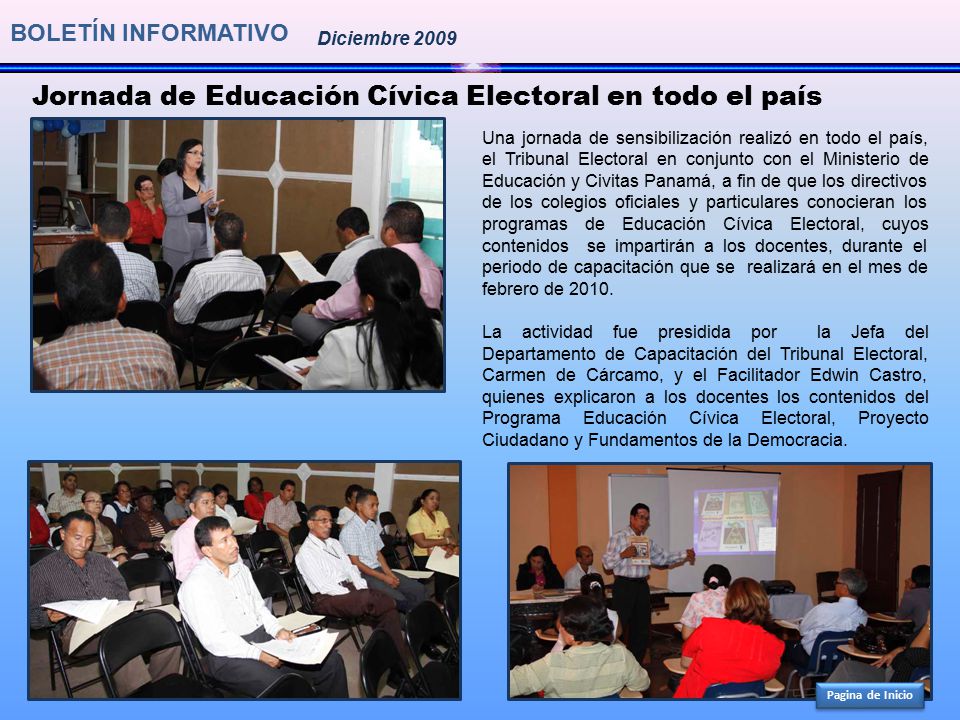 BOLETÍN INFORMATIVO Diciembre 2009

Jornada de Educación Cívica Electoral en todo el país

Una jornada de sensibilización realizó en todo el país, el Tribunal Electoral en conjunto con el Ministerio de Educación y Civitas Panamá, a fin de que los directivos de los colegios oficiales y particulares conocieran los programas de Educación Cívica Electoral, cuyos contenidos se impartirán a los docentes, durante el periodo de capacitación que se realizará en el mes de febrero de 2010.

La actividad fue presidida por la Jefa del Departamento de Capacitación del Tribunal Electoral, Carmen de Cárcamo, y el Facilitador Edwin Castro, quienes explicaron a los docentes los contenidos del Programa Educación Cívica Electoral, Proyecto Ciudadano y Fundamentos de la Democracia.

Pagina de Inicio